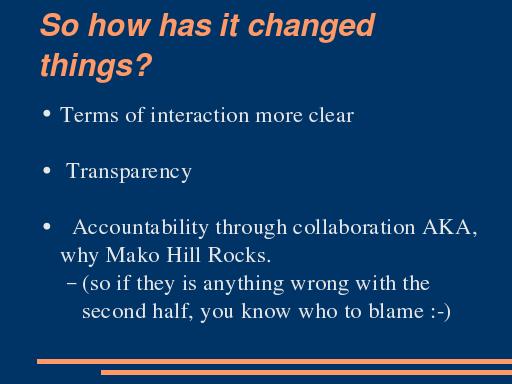 So how has it changed things?

• Terms of interaction more clear

• Transparency

• Accountability through collaboration AKA, why Mako Hill Rocks.
– (so if they is anything wrong with the second half, you know who to blame :-)